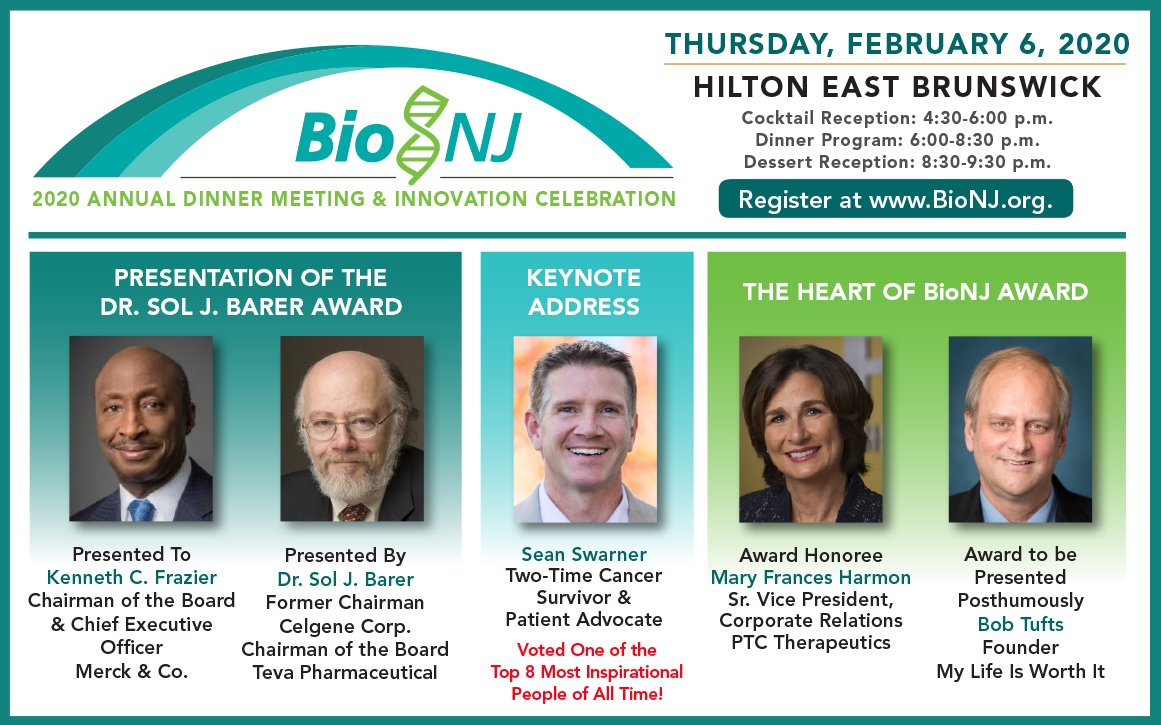 BioNJ

2020 ANNUAL DINNER MEETING & INNOVATION CELEBRATION

THURSDAY, FEBRUARY 6, 2020

HILTON EAST BRUNSWICK

Cocktail Reception: 4:30-6:00 p.m.
Dinner Program: 6:00-8:30 p.m.
Dessert Reception: 8:30-9:30 p.m.

Register at www.BioNJ.org.

PRESENTATION OF THE DR. SOL J. BARER AWARD

Presented To
Kenneth C. Frazier
Chairman of the Board & Chief Executive Officer
Merck & Co.

Presented By
Dr. Sol J. Barer
Former Chairman
Celgene Corp.
Chairman of the Board
Teva Pharmaceutical

KEYNOTE ADDRESS

Sean Swarner
Two-Time Cancer Survivor & Patient Advocate

Voted One of the Top 8 Most Inspirational People of All Time!

THE HEART OF BioNJ AWARD

Award Honoree
Mary Frances Harmon
Sr. Vice President, Corporate Relations
PTC Therapeutics

Award to be Presented Posthumously
Bob Tufts
Founder
My Life Is Worth It